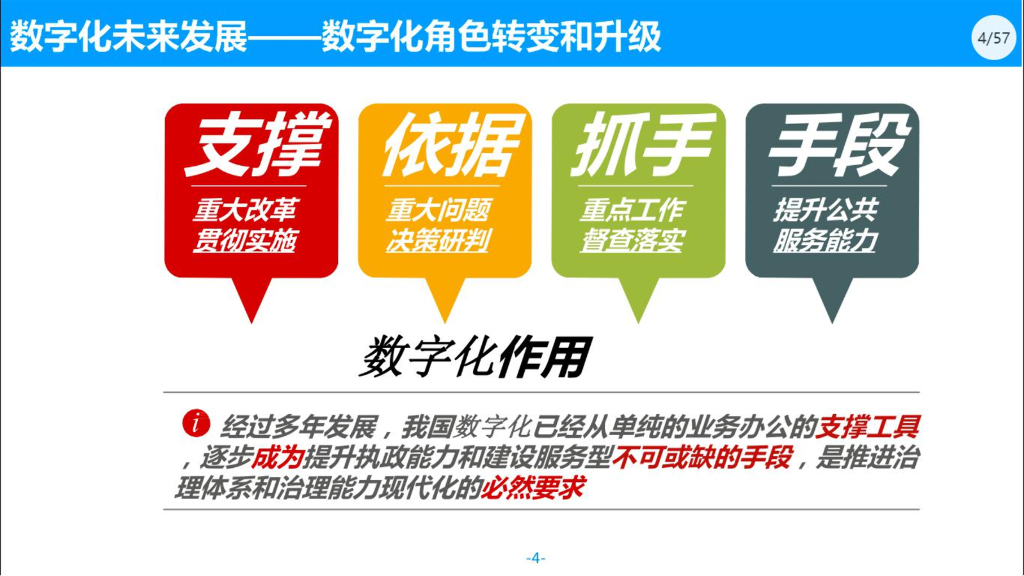 数字化未来发展——数字化角色转变和升级

4/57

支撑
重大改革
贯彻实施

依据
重大问题
决策研判

抓手
重点工作
督查落实

手段
提升公共
服务能力

数字化作用

i 经过多年发展，我国数字化已经从单纯的业务办公的支撑工具，逐步成为提升执政能力和建设服务型不可或缺的手段，是推进治理体系和治理能力现代化的必然要求

-4-